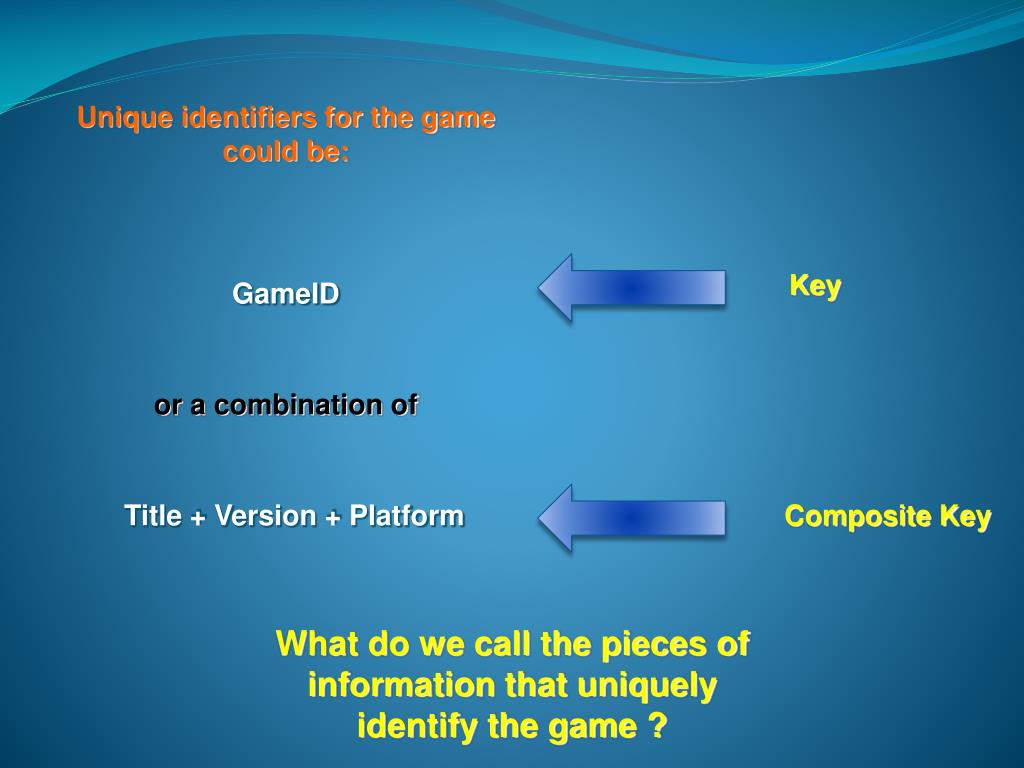 Unique identifiers for the game could be:

GameID

Key

or a combination of

Title + Version + Platform

Composite Key

What do we call the pieces of information that uniquely identify the game ?